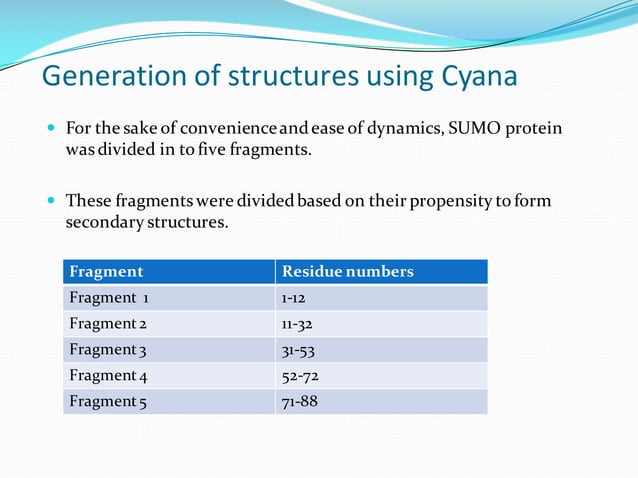 Generation of structures using Cyana

For the sake of convenience and ease of dynamics, SUMO protein was divided in to five fragments.

These fragments were divided based on their propensity to form secondary structures.

| Fragment | Residue numbers |
|---|---|
| Fragment 1 | 1-12 |
| Fragment 2 | 11-32 |
| Fragment 3 | 31-53 |
| Fragment 4 | 52-72 |
| Fragment 5 | 71-88 |